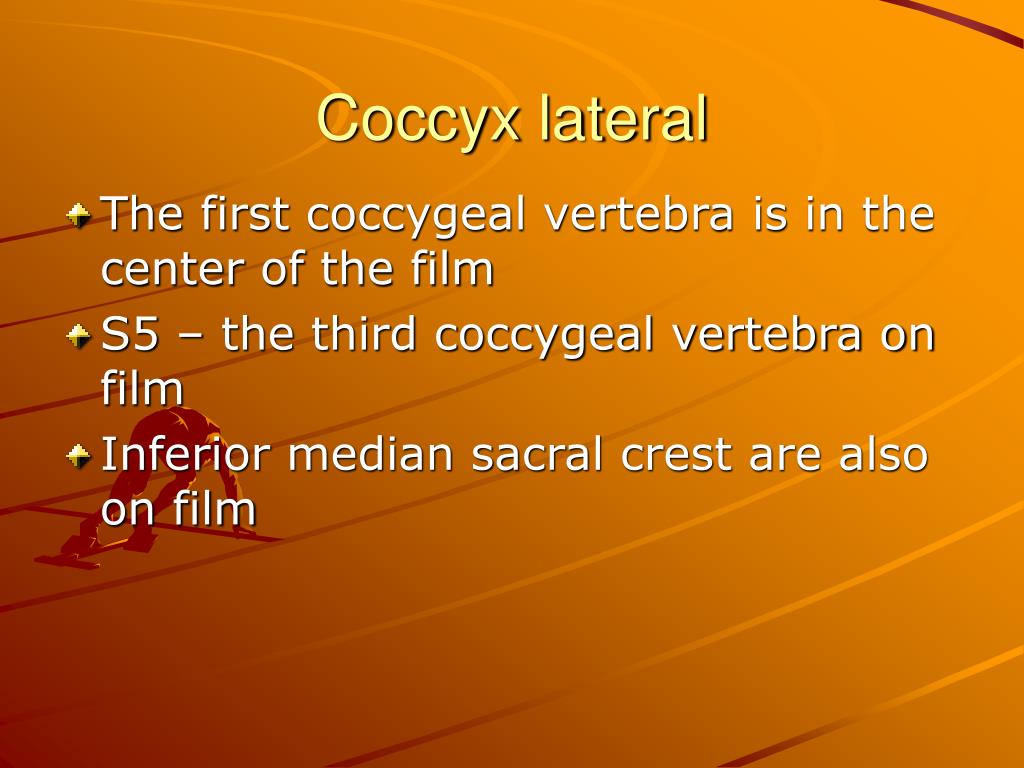 Coccyx lateral

The first coccygeal vertebra is in the center of the film

S5 – the third coccygeal vertebra on film

Inferior median sacral crest are also on film